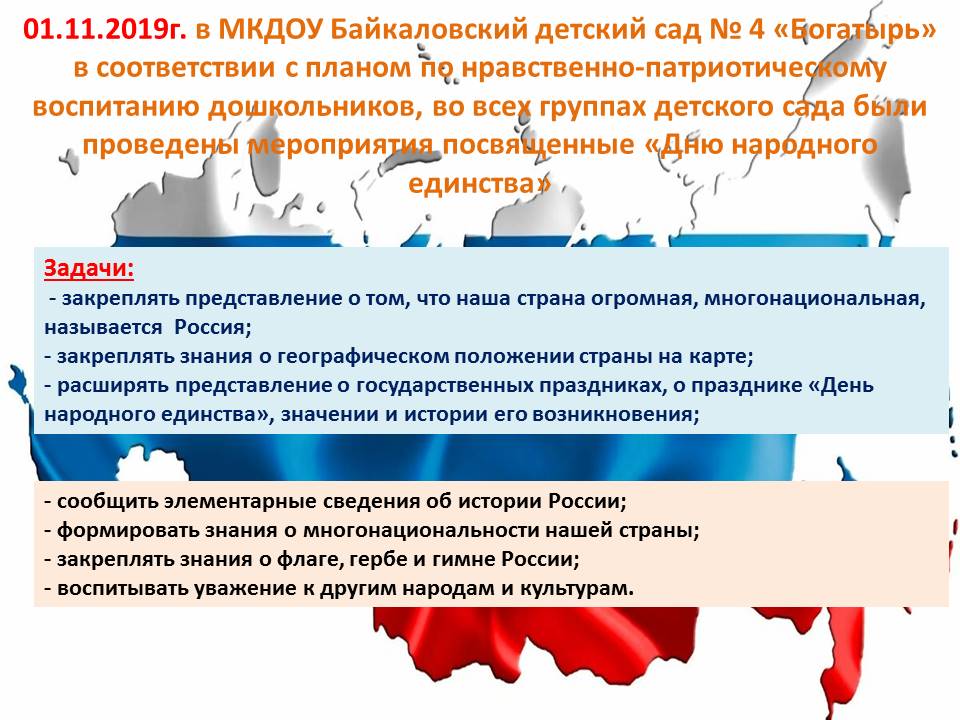 01.11.2019г. в МКДОУ Байкаловский детский сад № 4 «Богатырь» в соответствии с планом по нравственно-патриотическому воспитанию дошкольников, во всех группах детского сада были проведены мероприятия посвященные «Дню народного единства»

Задачи:
- закреплять представление о том, что наша страна огромная, многонациональная, называется Россия;
- закреплять знания о географическом положении страны на карте;
- расширять представление о государственных праздниках, о празднике «День народного единства», значении и истории его возникновения;

- сообщить элементарные сведения об истории России;
- формировать знания о многонациональности нашей страны;
- закреплять знания о флаге, гербе и гимне России;
- воспитывать уважение к другим народам и культурам.